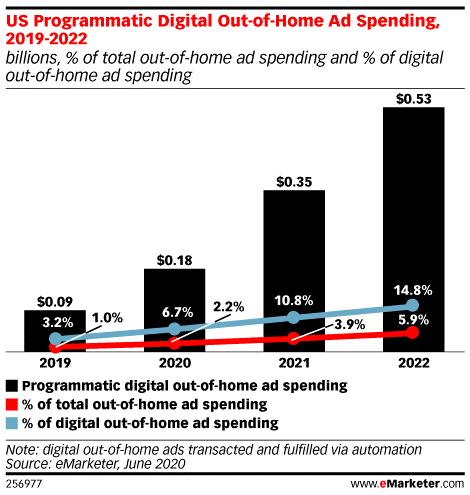 US Programmatic Digital Out-of-Home Ad Spending, 2019-2022
billions, % of total out-of-home ad spending and % of digital out-of-home ad spending

$0.09
3.2%
1.0%
$0.18
6.7%
2.2%
$0.35
10.8%
3.9%
$0.53
14.8%
5.9%

2019
2020
2021
2022

Programmatic digital out-of-home ad spending
% of total out-of-home ad spending
% of digital out-of-home ad spending

Note: digital out-of-home ads transacted and fulfilled via automation
Source: eMarketer, June 2020

256977
www.eMarketer.com